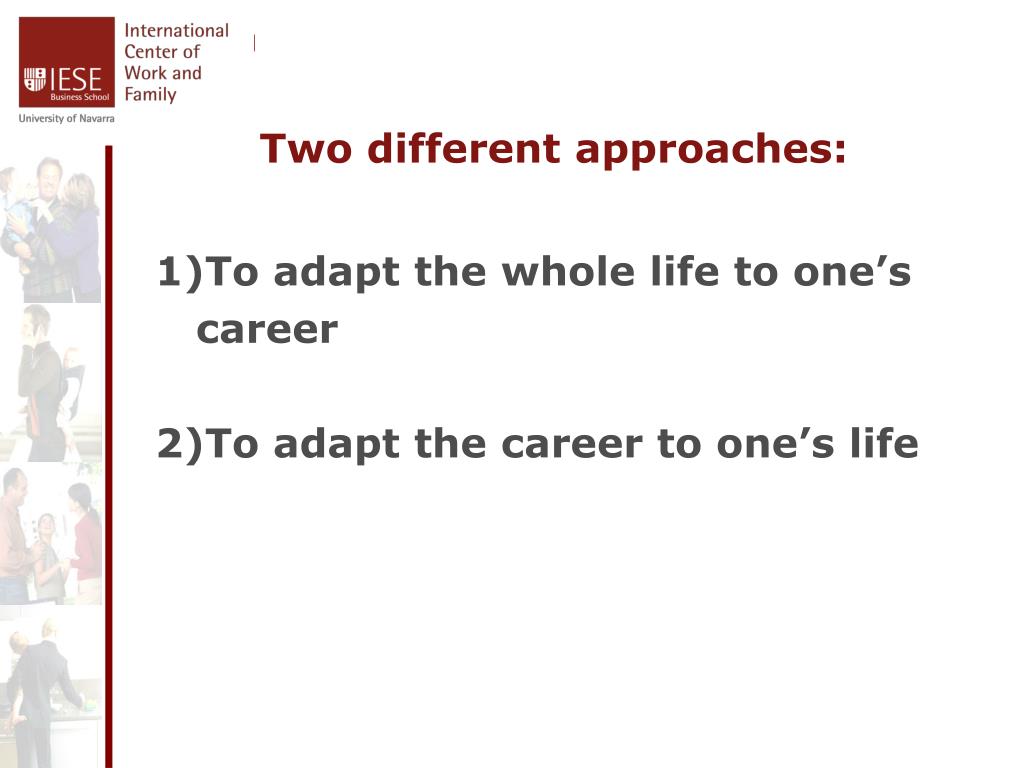 IESE Business School
University of Navarra

International Center of Work and Family

Two different approaches:

1)To adapt the whole life to one’s career

2)To adapt the career to one’s life